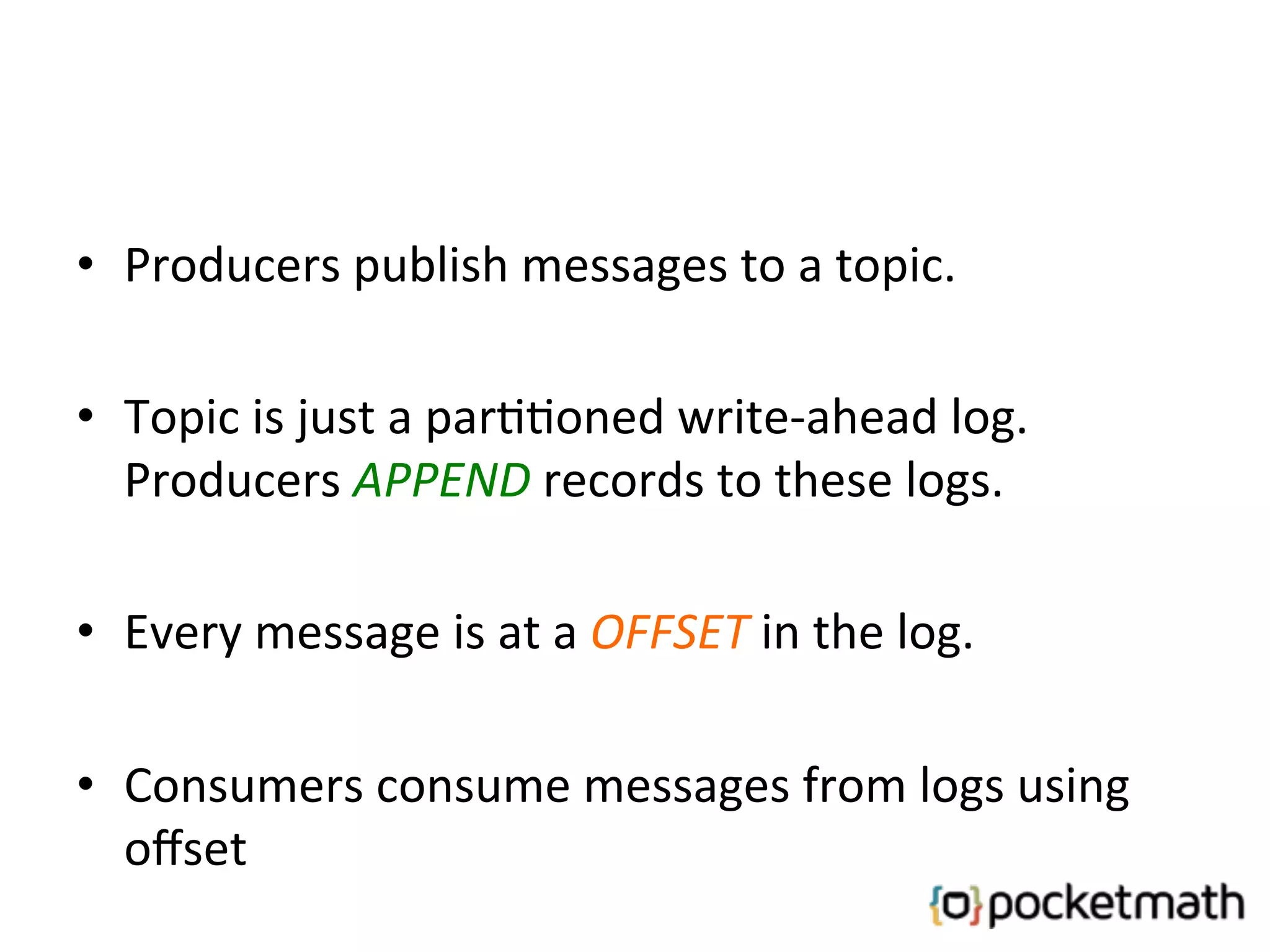 • Producers publish messages to a topic.

• Topic is just a partitioned write-ahead log. Producers APPEND records to these logs.

• Every message is at a OFFSET in the log.

• Consumers consume messages from logs using offset

{o}pocketmath